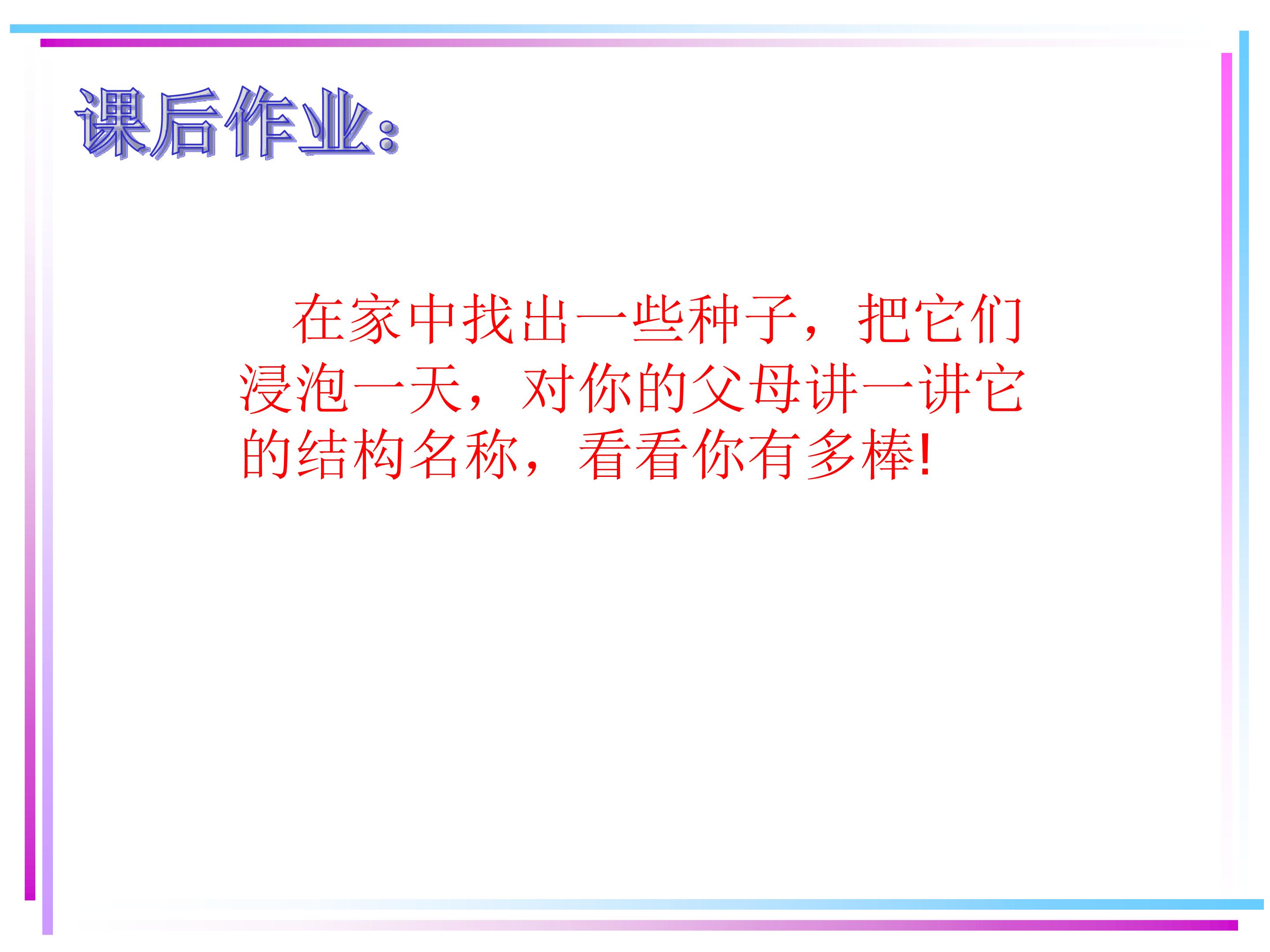 课后作业:

在家中找出一些种子，把它们浸泡一天，对你的父母讲一讲它的结构名称，看看你有多棒!